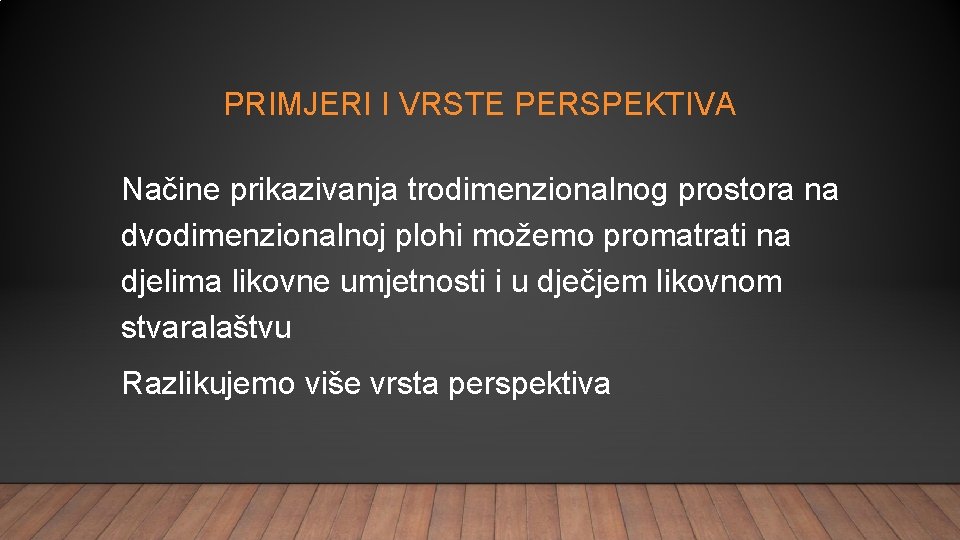 PRIMJERI I VRSTE PERSPEKTIVA

Načine prikazivanja trodimenzionalnog prostora na dvodimenzionalnoj plohi možemo promatrati na djelima likovne umjetnosti i u dječjem likovnom stvaralaštvu

Razlikujemo više vrsta perspektiva